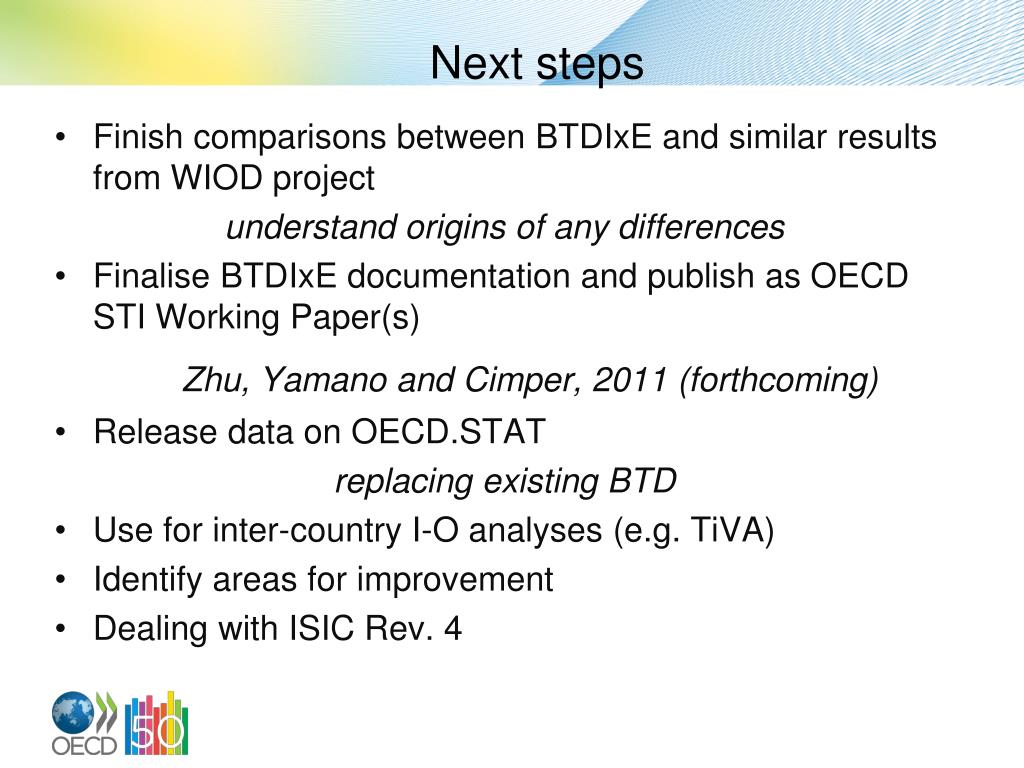 Next steps

• Finish comparisons between BTDIxE and similar results from WIOD project

understand origins of any differences

• Finalise BTDIxE documentation and publish as OECD STI Working Paper(s)

Zhu, Yamano and Cimper, 2011 (forthcoming)

• Release data on OECD.STAT

replacing existing BTD

• Use for inter-country I-O analyses (e.g. TiVA)
• Identify areas for improvement
• Dealing with ISIC Rev. 4

OECD 50